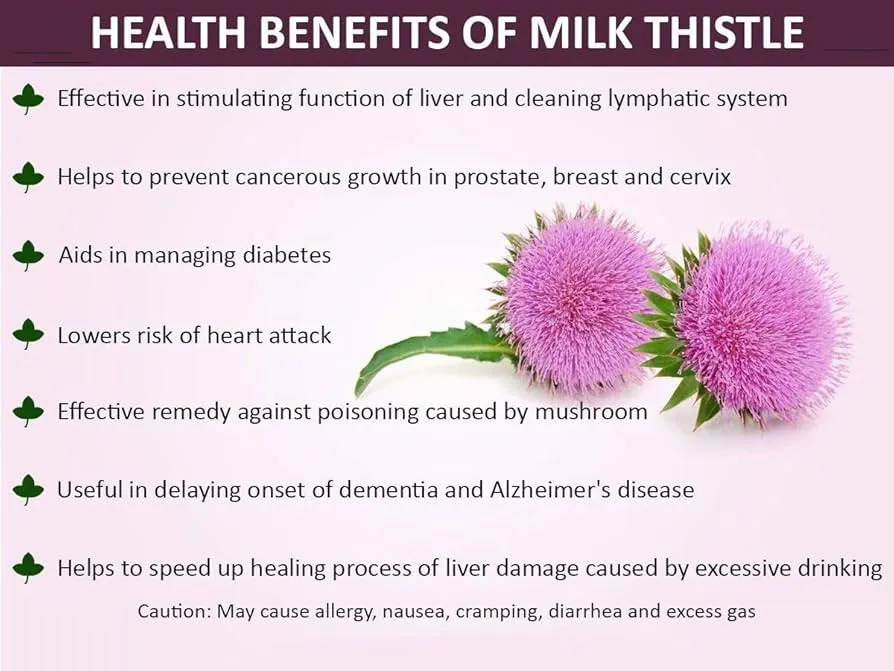 HEALTH BENEFITS OF MILK THISTLE

Effective in stimulating function of liver and cleaning lymphatic system

Helps to prevent cancerous growth in prostate, breast and cervix

Aids in managing diabetes

Lowers risk of heart attack

Effective remedy against poisoning caused by mushroom

Useful in delaying onset of dementia and Alzheimer's disease

Helps to speed up healing process of liver damage caused by excessive drinking

Caution: May cause allergy, nausea, cramping, diarrhea and excess gas